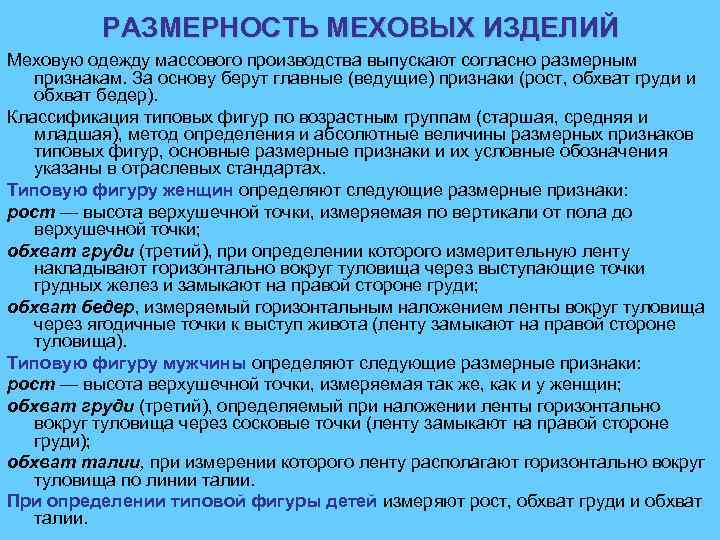 РАЗМЕРНОСТЬ МЕХОВЫХ ИЗДЕЛИЙ

Меховую одежду массового производства выпускают согласно размерным признакам. За основу берут главные (ведущие) признаки (рост, обхват груди и обхват бедер).

Классификация типовых фигур по возрастным группам (старшая, средняя и младшая), метод определения и абсолютные величины размерных признаков типовых фигур, основные размерные признаки и их условные обозначения указаны в отраслевых стандартах.

Типовую фигуру женщин определяют следующие размерные признаки:

рост — высота верхушечной точки, измеряемая по вертикали от пола до верхушечной точки;

обхват груди (третий), при определении которого измерительную ленту накладывают горизонтально вокруг туловища через выступающие точки грудных желез и замыкают на правой стороне груди;

обхват бедер, измеряемый горизонтальным наложением ленты вокруг туловища через ягодичные точки к выступ живота (ленту замыкают на правой стороне туловища).

Типовую фигуру мужчины определяют следующие размерные признаки:

рост — высота верхушечной точки, измеряемая так же, как и у женщин;

обхват груди (третий), определяемый при наложении ленты горизонтально вокруг туловища через сосковые точки (ленту замыкают на правой стороне груди);

обхват талии, при измерении которого ленту располагают горизонтально вокруг туловища по линии талии.

При определении типовой фигуры детей измеряют рост, обхват груди и обхват талии.